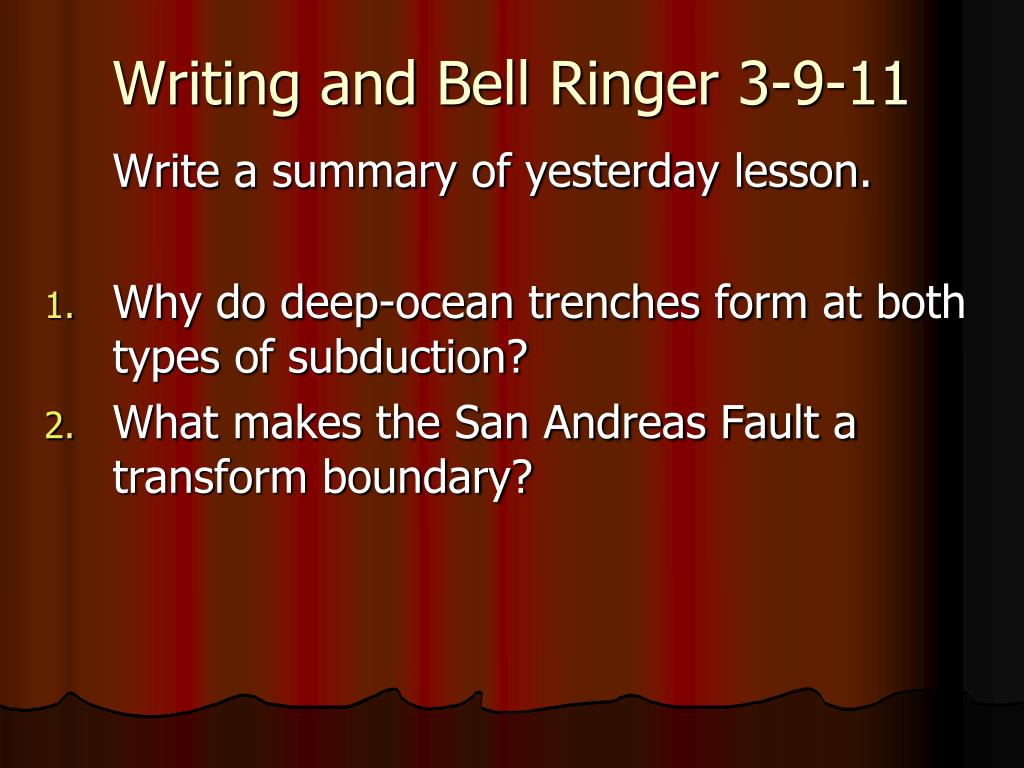 Writing and Bell Ringer 3-9-11

Write a summary of yesterday lesson.

1. Why do deep-ocean trenches form at both types of subduction?
2. What makes the San Andreas Fault a transform boundary?